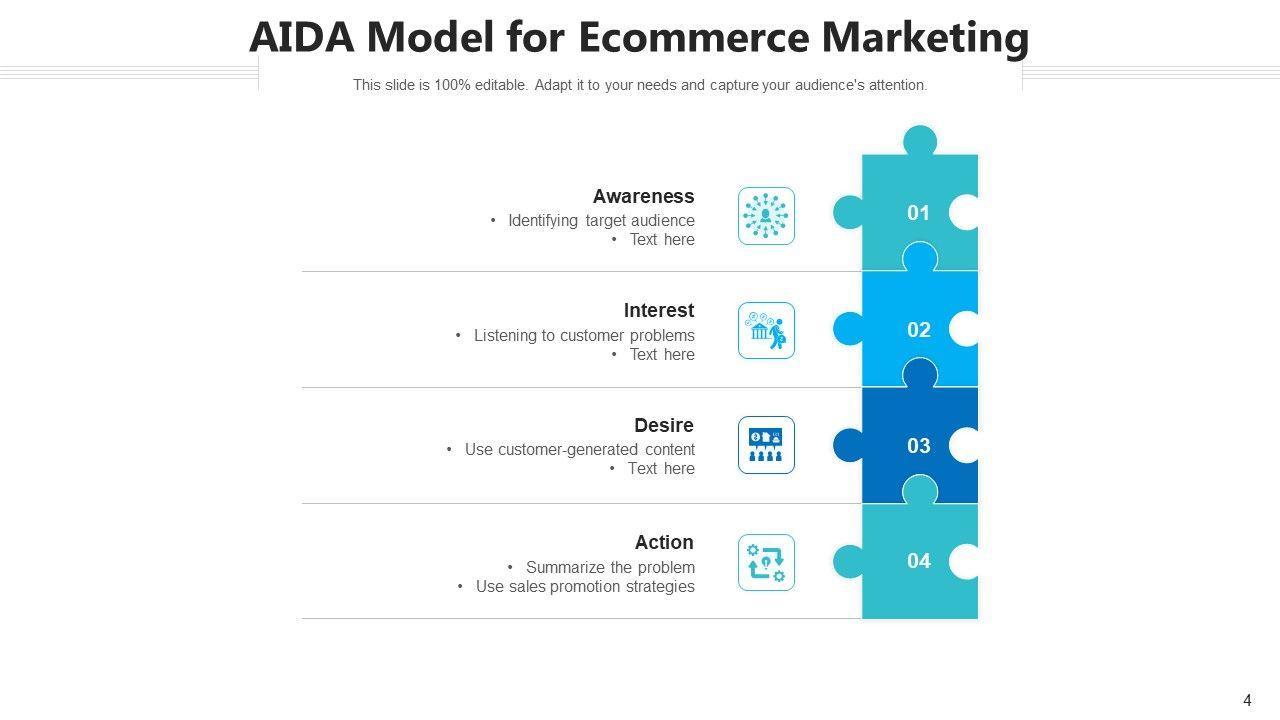 AIDA Model for Ecommerce Marketing

This slide is 100% editable. Adapt it to your needs and capture your audience's attention.

Awareness
• Identifying target audience
• Text here

01

Interest
• Listening to customer problems
• Text here

02

Desire
• Use customer-generated content
• Text here

03

Action
• Summarize the problem
• Use sales promotion strategies

04

4